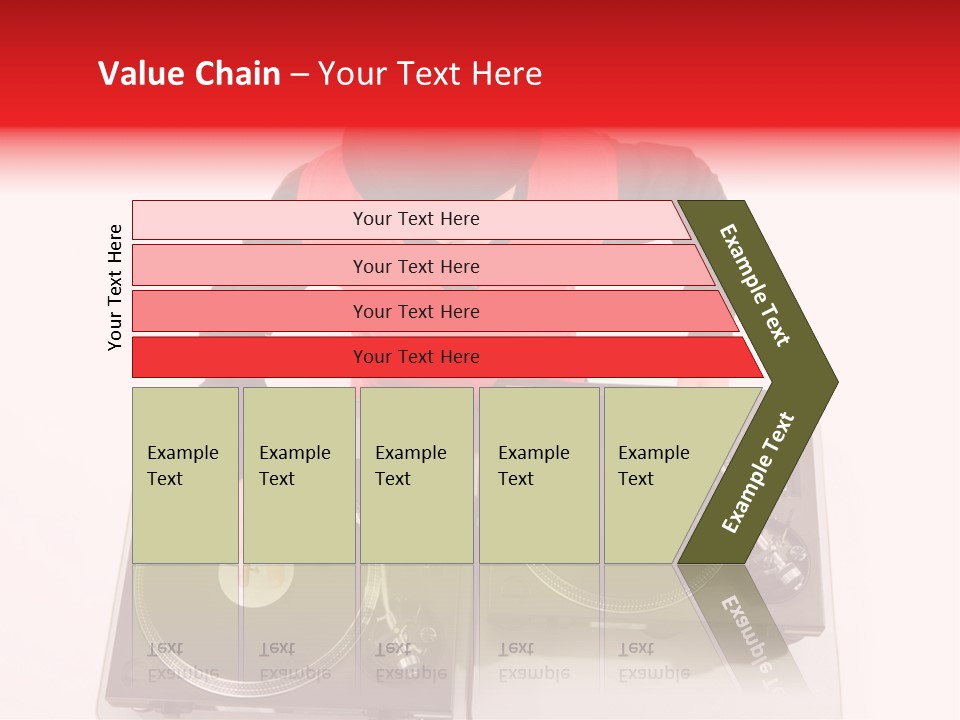 Value Chain – Your Text Here

Your Text Here

Your Text Here

Your Text Here

Your Text Here

Your Text Here

Example Text

Example Text

Example Text

Example Text

Example Text

Example Text

Example Text